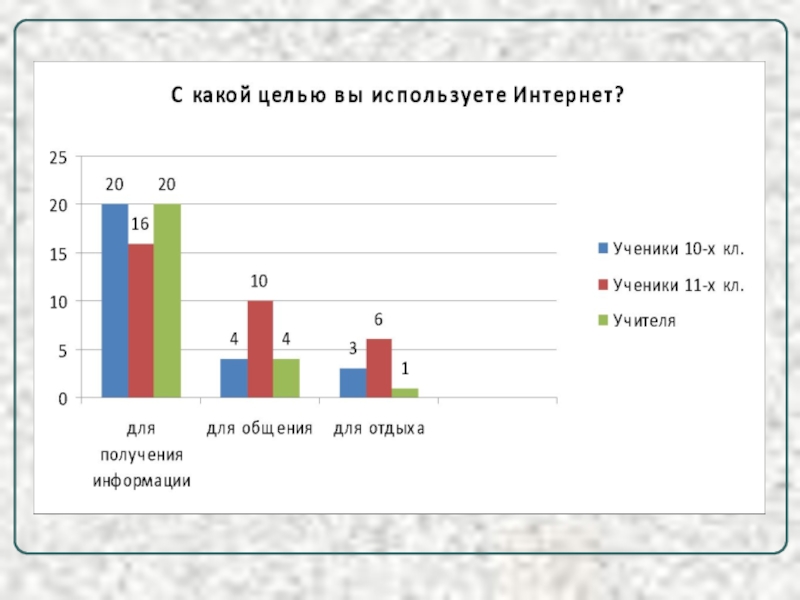 С какой целью вы используете Интернет?

25
20
15
10
5
0

20 16 20
4 10 4
3 6 1

для получения информации
для общения
для отдыха

Ученики 10-х кл.
Ученики 11-х кл.
Учителя